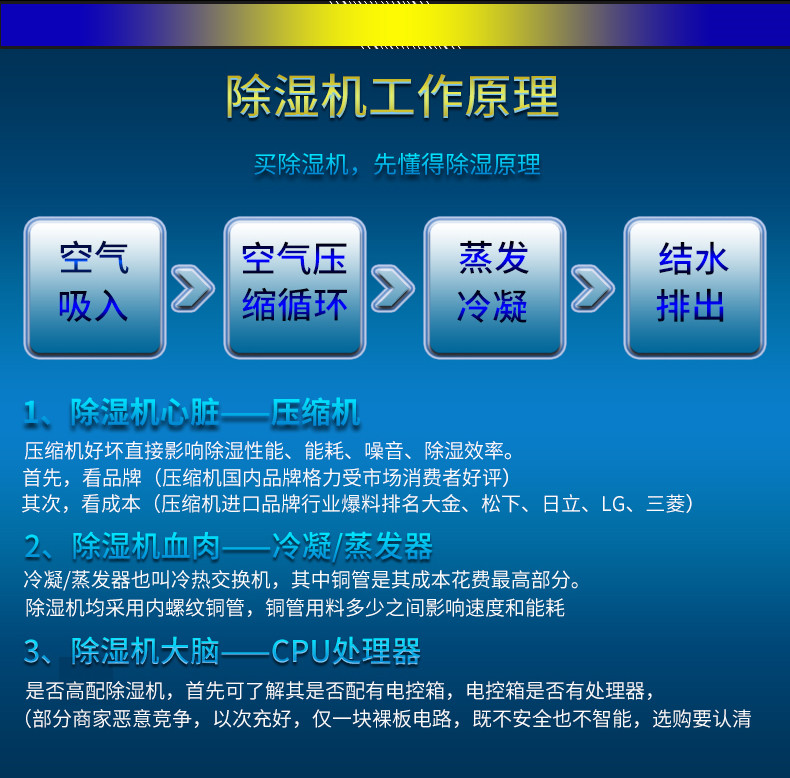 除湿机工作原理

买除湿机，先懂得除湿原理

空气吸入

空气压缩循环

蒸发冷凝

结水排出

1、除湿机心脏——压缩机

压缩机好坏直接影响除湿性能、能耗、噪音、除湿效率。
首先，看品牌（压缩机国内品牌格力受市场消费者好评）
其次，看成本（压缩机进口品牌行业爆料排名大金、松下、日立、LG、三菱）

2、除湿机血肉——冷凝/蒸发器

冷凝/蒸发器也叫冷热交换机，其中铜管是其成本花费最高部分。
除湿机均采用内螺纹铜管，铜管用料多少之间影响速度和能耗

3、除湿机大脑——CPU处理器

是否高配除湿机，首先可了解其是否配有电控箱，电控箱是否有处理器，
(部分商家恶意竞争，以次充好，仅一块裸板电路，既不安全也不智能，选购要认清